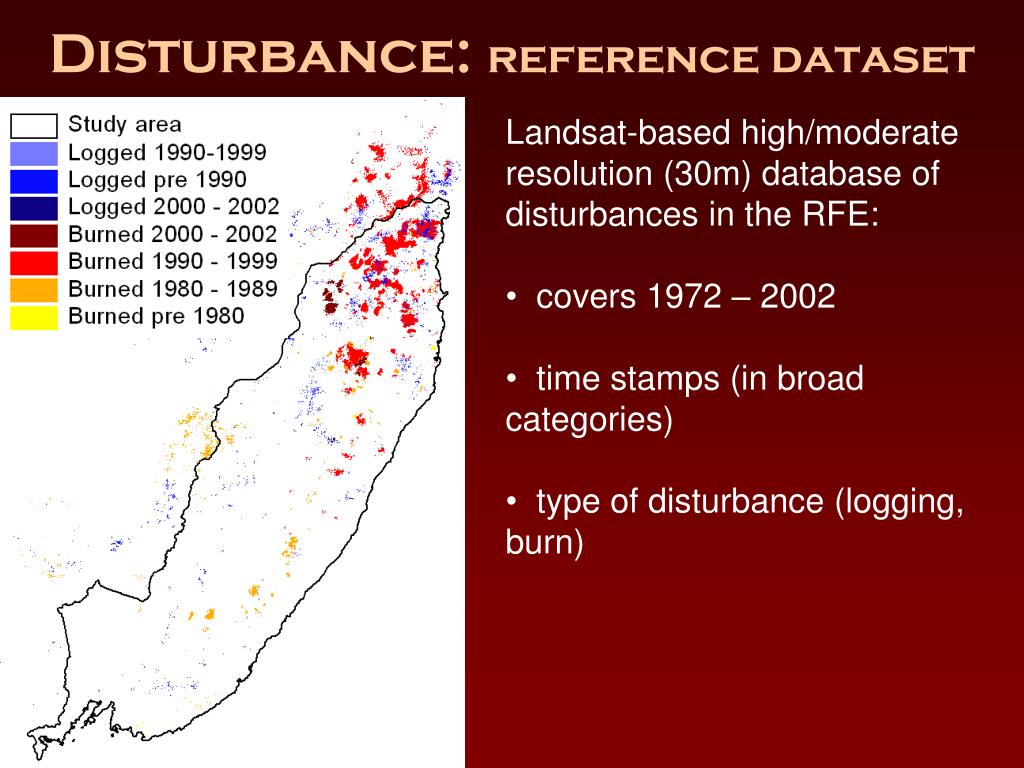 Disturbance: reference dataset

Study area
Logged 1990-1999
Logged pre 1990
Logged 2000 - 2002
Burned 2000 - 2002
Burned 1990 - 1999
Burned 1980 - 1989
Burned pre 1980

Landsat-based high/moderate resolution (30m) database of disturbances in the RFE:

• covers 1972 – 2002

• time stamps (in broad categories)

• type of disturbance (logging, burn)